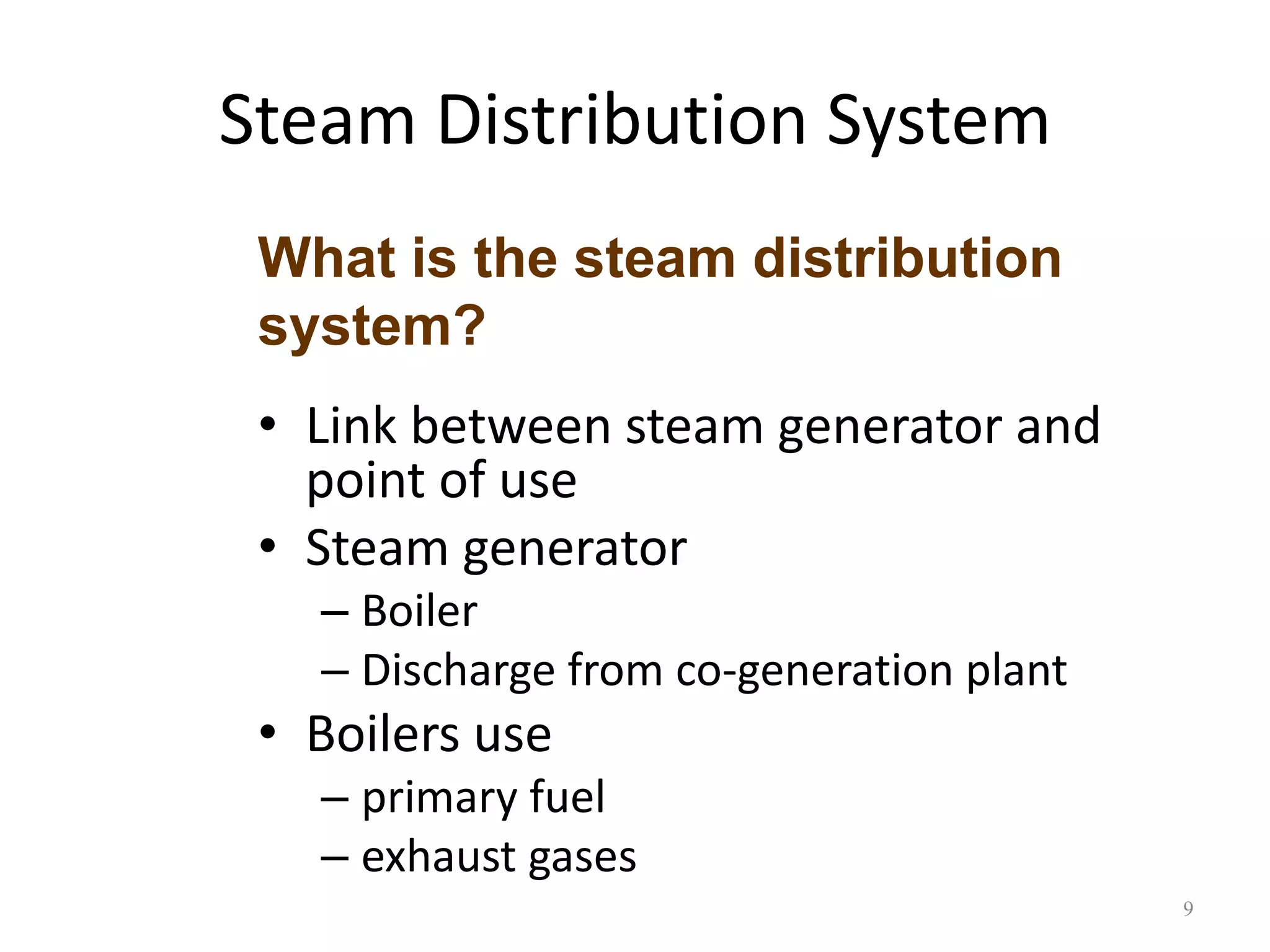 Steam Distribution System

What is the steam distribution system?

• Link between steam generator and point of use
• Steam generator
– Boiler
– Discharge from co-generation plant
• Boilers use
– primary fuel
– exhaust gases

9